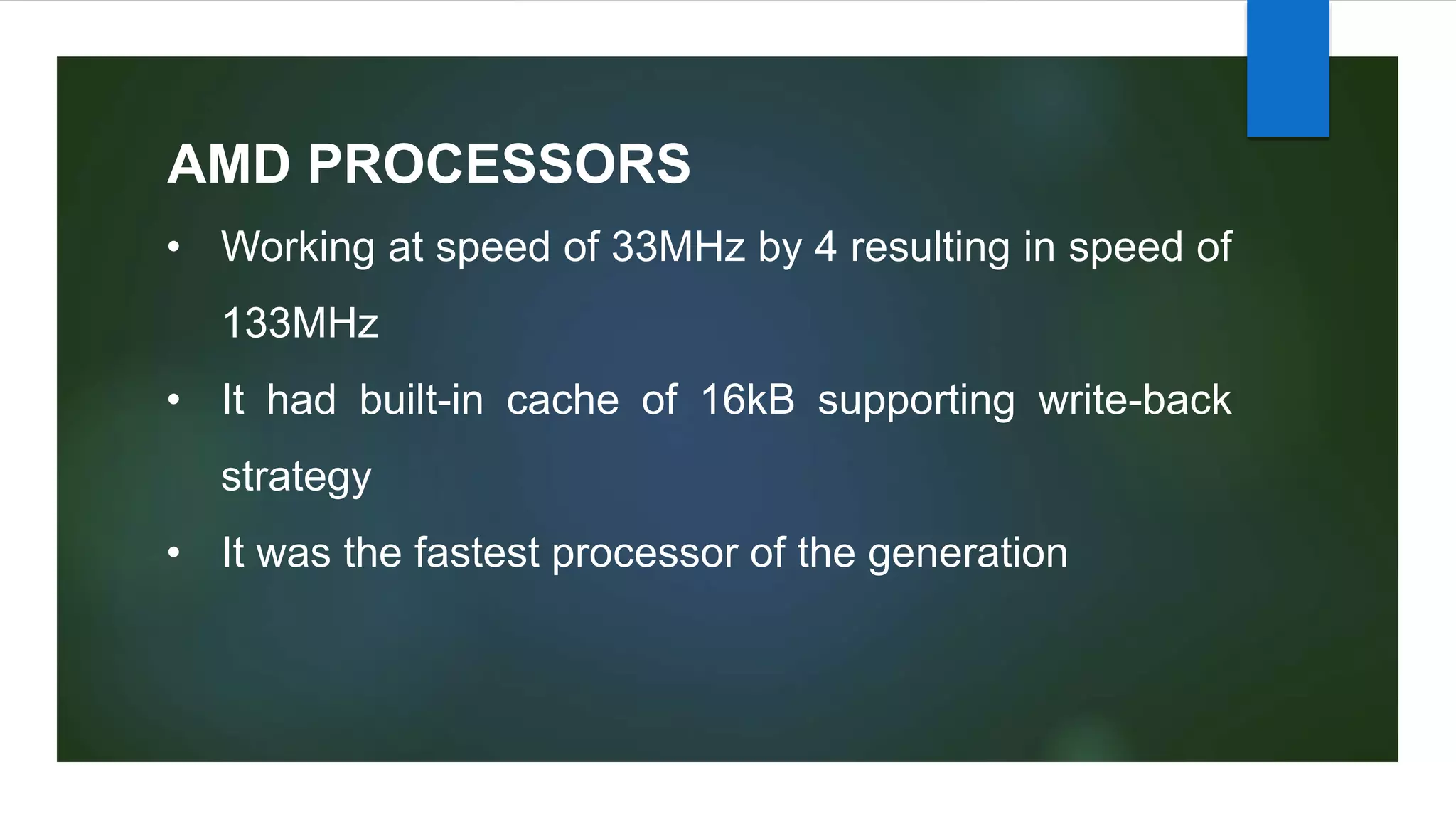 AMD PROCESSORS

• Working at speed of 33MHz by 4 resulting in speed of 133MHz

• It had built-in cache of 16kB supporting write-back strategy

• It was the fastest processor of the generation